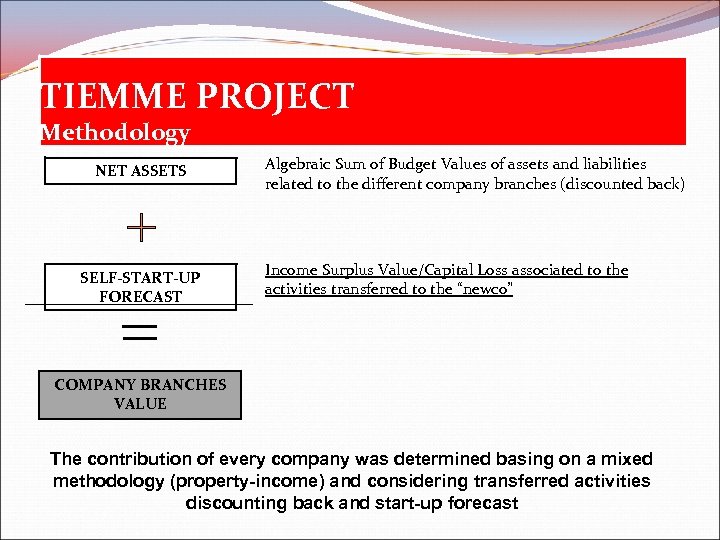 TIEMME PROJECT
Methodology

NET ASSETS

Algebraic Sum of Budget Values of assets and liabilities related to the different company branches (discounted back)

+

SELF-START-UP FORECAST

Income Surplus Value/Capital Loss associated to the activities transferred to the "newco"

=

COMPANY BRANCHES VALUE

The contribution of every company was determined basing on a mixed methodology (property-income) and considering transferred activities discounting back and start-up forecast